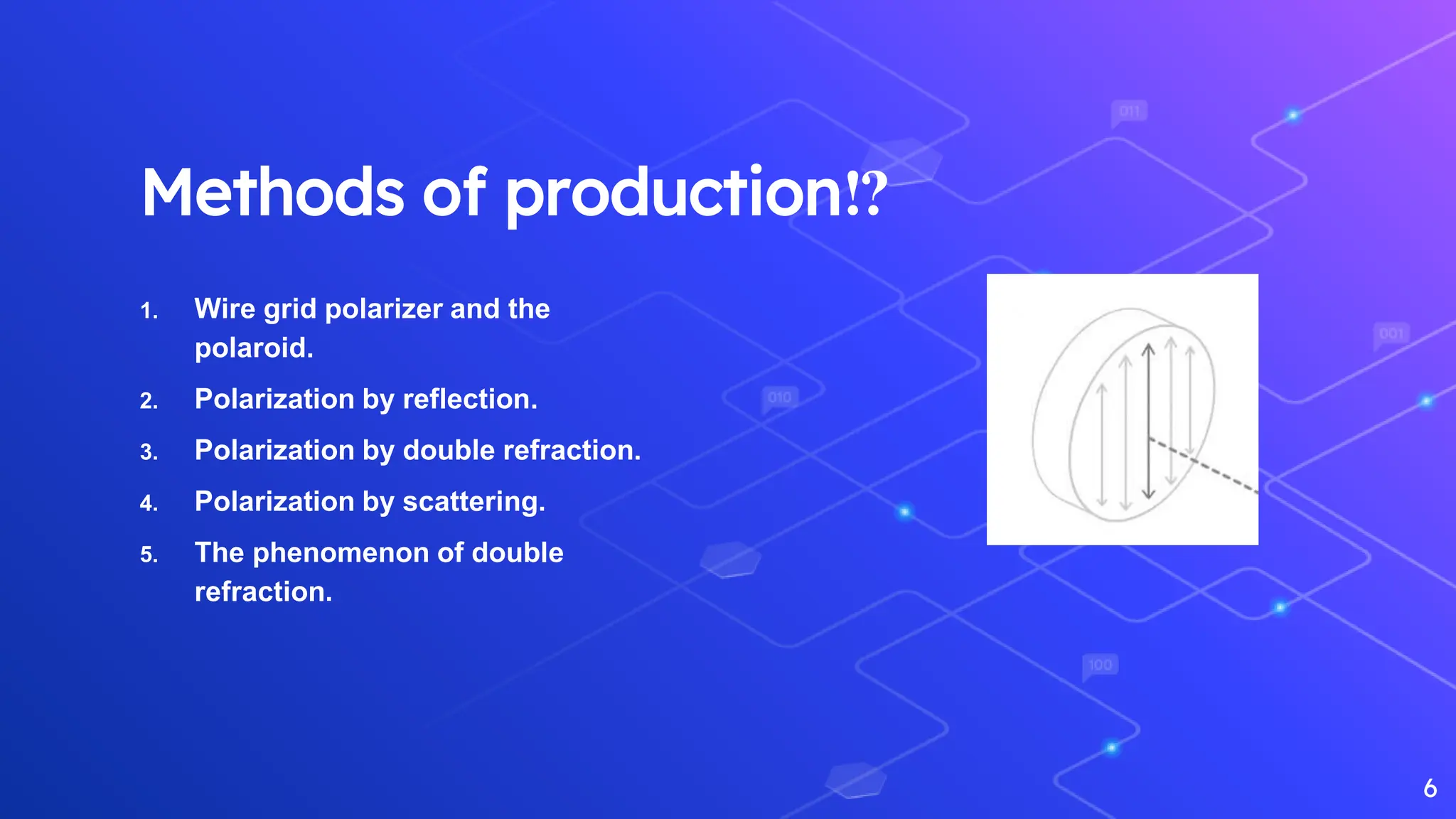 Methods of production!?

1. Wire grid polarizer and the polaroid.
2. Polarization by reflection.
3. Polarization by double refraction.
4. Polarization by scattering.
5. The phenomenon of double refraction.

011

001

010

100

6